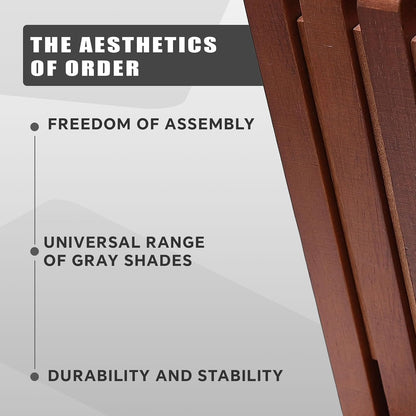 THE AESTHETICS OF ORDER

FREEDOM OF ASSEMBLY

UNIVERSAL RANGE OF GRAY SHADES

DURABILITY AND STABILITY